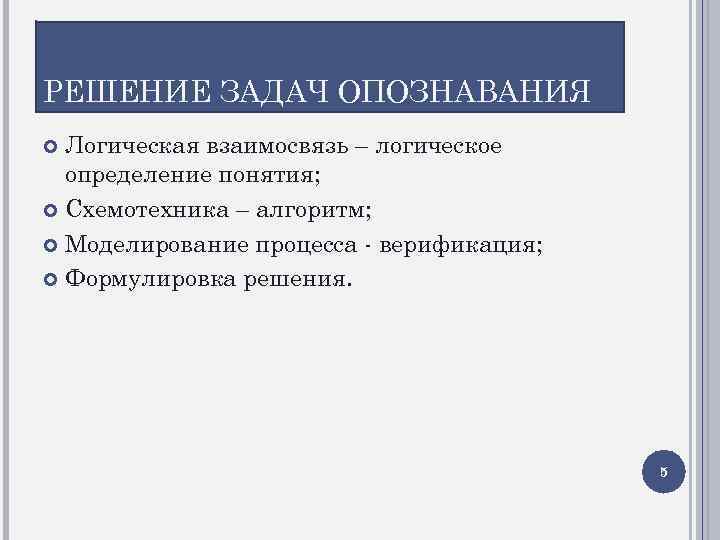 РЕШЕНИЕ ЗАДАЧ ОПОЗНАВАНИЯ

Логическая взаимосвязь – логическое определение понятия;

Схемотехника – алгоритм;

Моделирование процесса - верификация;

Формулировка решения.

5